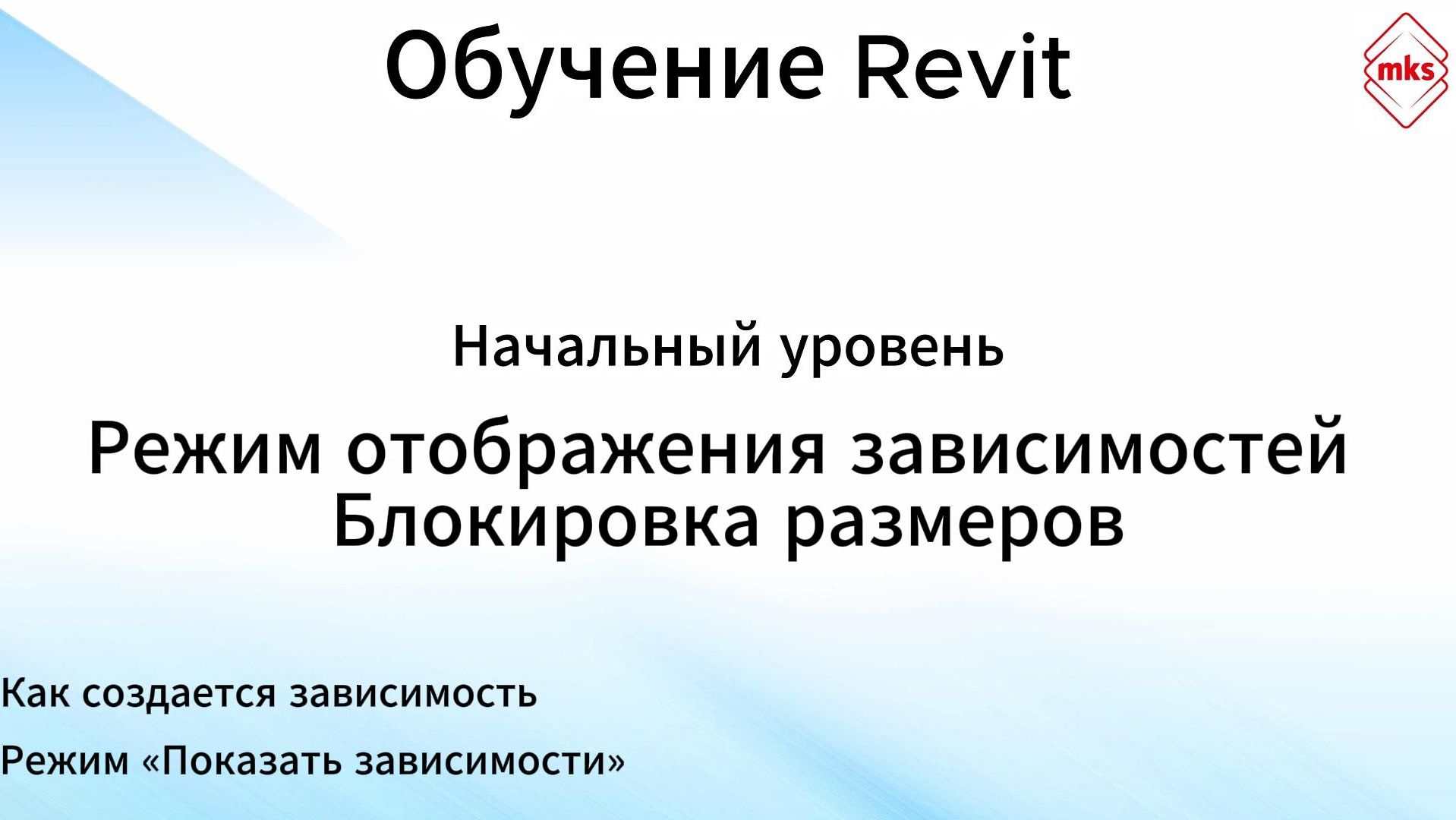 Обучение Revit

mks

Начальный уровень

Режим отображения зависимостей
Блокировка размеров

Как создается зависимость

Режим «Показать зависимости»